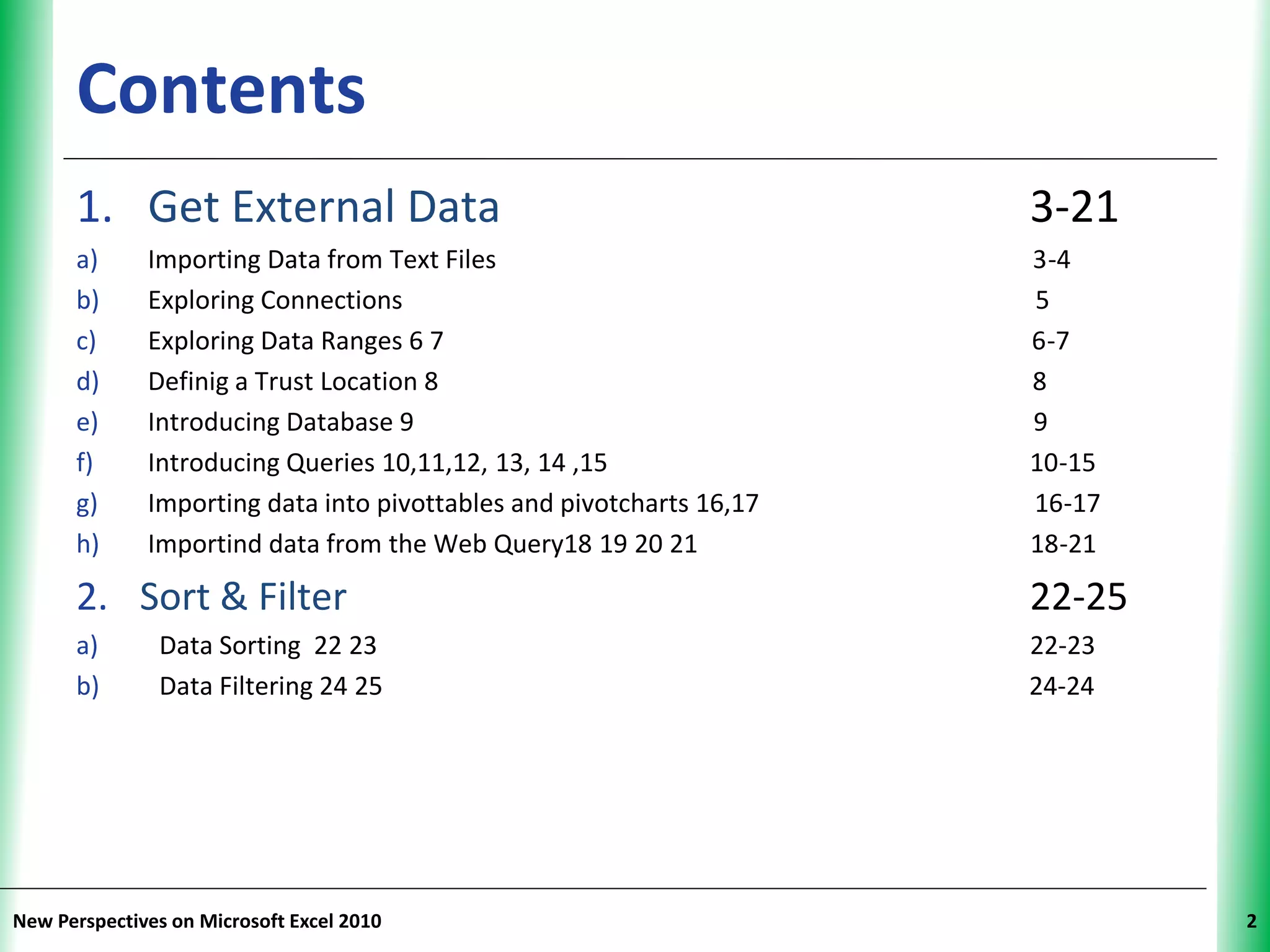 Contents

1. Get External Data 3-21

a) Importing Data from Text Files 3-4

b) Exploring Connections 5

c) Exploring Data Ranges 6 7 6-7

d) Definig a Trust Location 8 8

e) Introducing Database 9 9

f) Introducing Queries 10,11,12, 13, 14 ,15 10-15

g) Importing data into pivottables and pivotcharts 16,17 16-17

h) Importind data from the Web Query18 19 20 21 18-21

2. Sort & Filter 22-25

a) Data Sorting 22 23 22-23

b) Data Filtering 24 25 24-24

New Perspectives on Microsoft Excel 2010

2